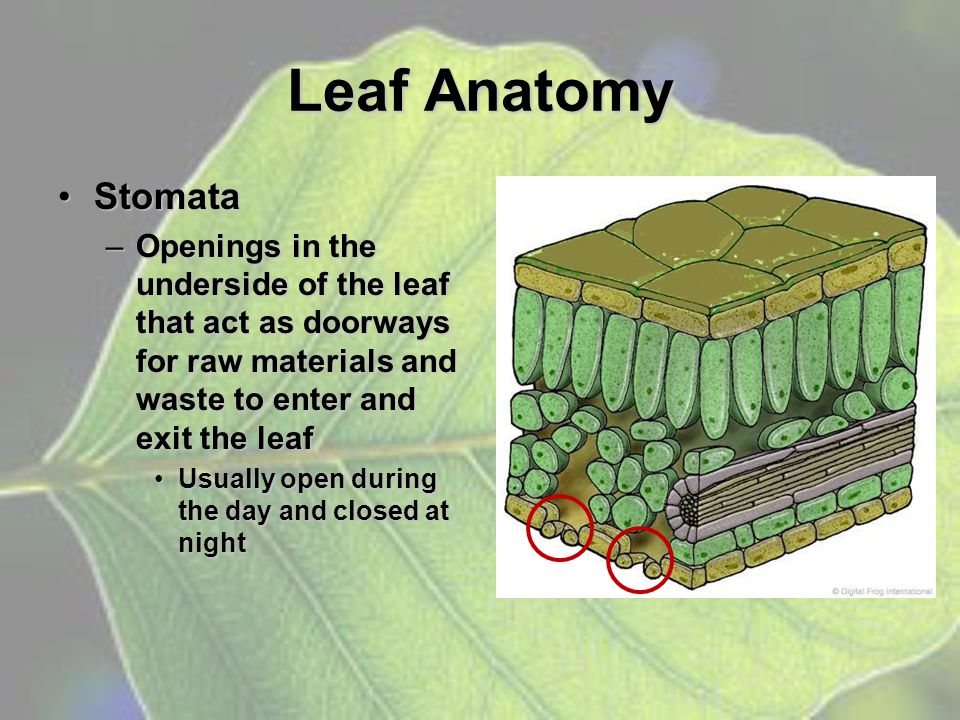 Leaf Anatomy

• Stomata

– Openings in the underside of the leaf that act as doorways for raw materials and waste to enter and exit the leaf

• Usually open during the day and closed at night

© Digital Frog International